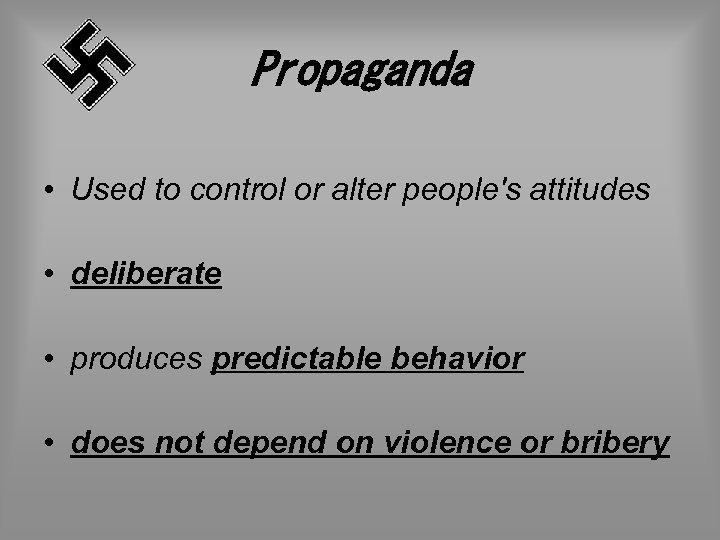 Propaganda

• Used to control or alter people's attitudes

• deliberate

• produces predictable behavior

• does not depend on violence or bribery